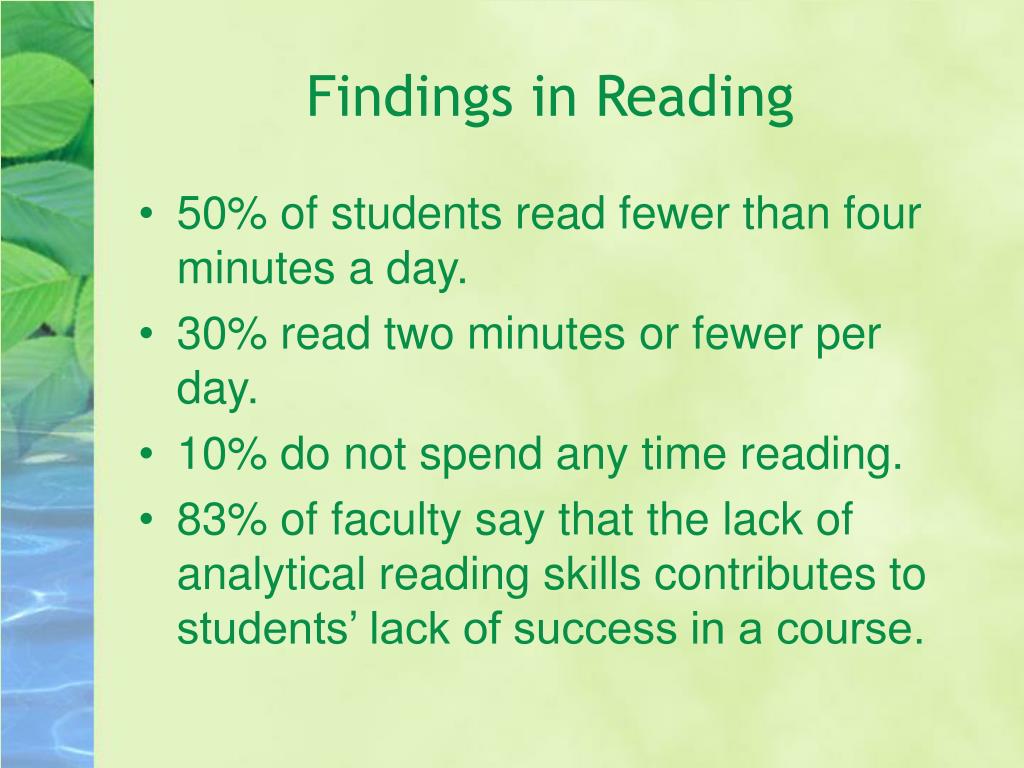 Findings in Reading

• 50% of students read fewer than four minutes a day.
• 30% read two minutes or fewer per day.
• 10% do not spend any time reading.
• 83% of faculty say that the lack of analytical reading skills contributes to students’ lack of success in a course.